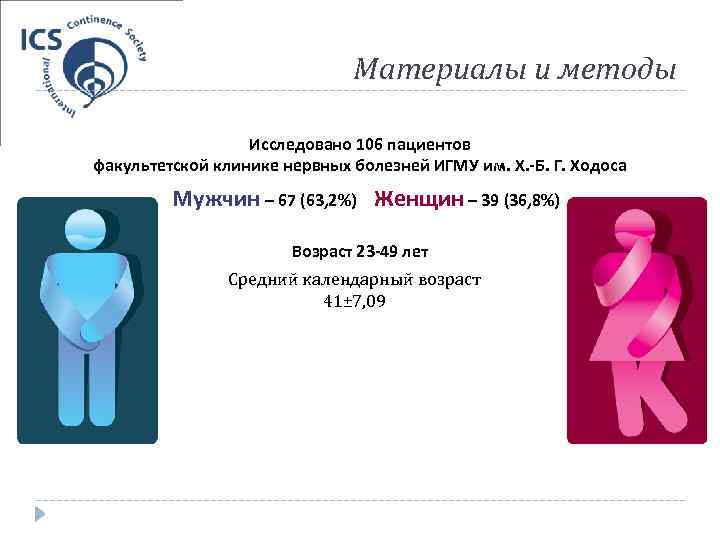 ICS International Continence Society

Материалы и методы

Исследовано 106 пациентов
факультетской клинике нервных болезней ИГМУ им. Х.-Б. Г. Ходоса

Мужчин – 67 (63,2%) Женщин – 39 (36,8%)

Возраст 23-49 лет

Средний календарный возраст
41±7,09